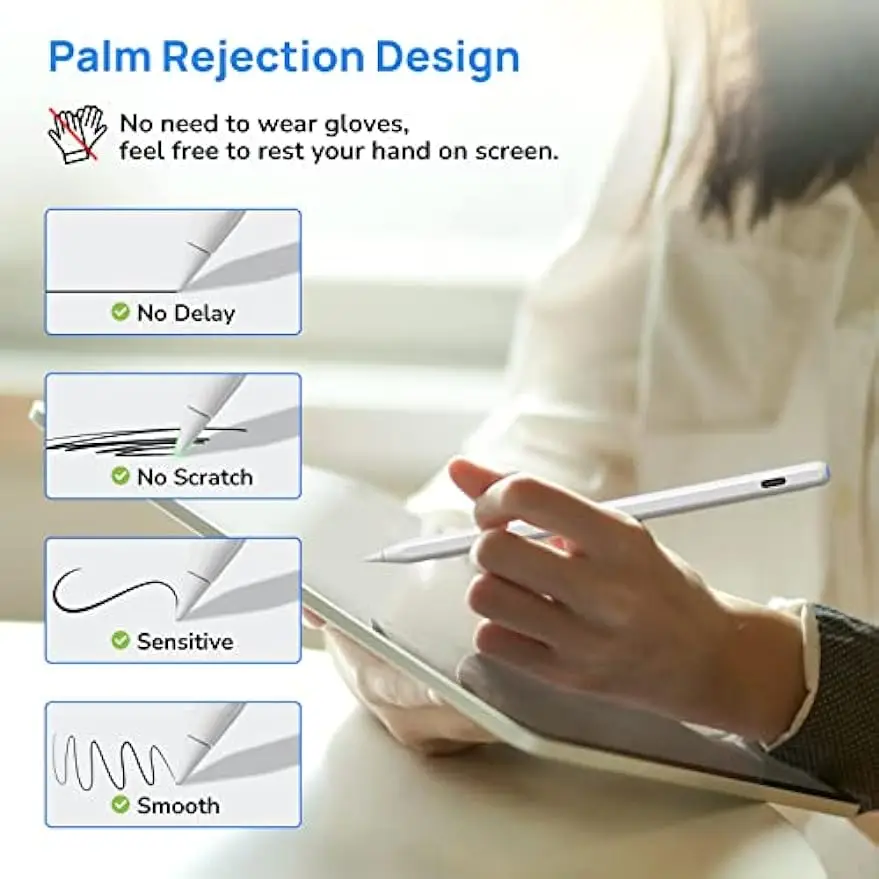 Palm Rejection Design

No need to wear gloves, feel free to rest your hand on screen.

No Delay

No Scratch

Sensitive

Smooth